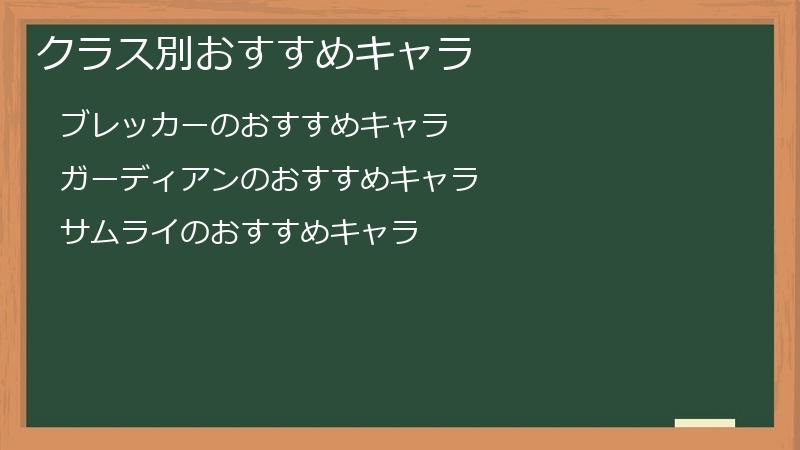 クラス別おすすめキャラ

ブレッカーのおすすめキャラ

ガーディアンのおすすめキャラ

サムライのおすすめキャラ